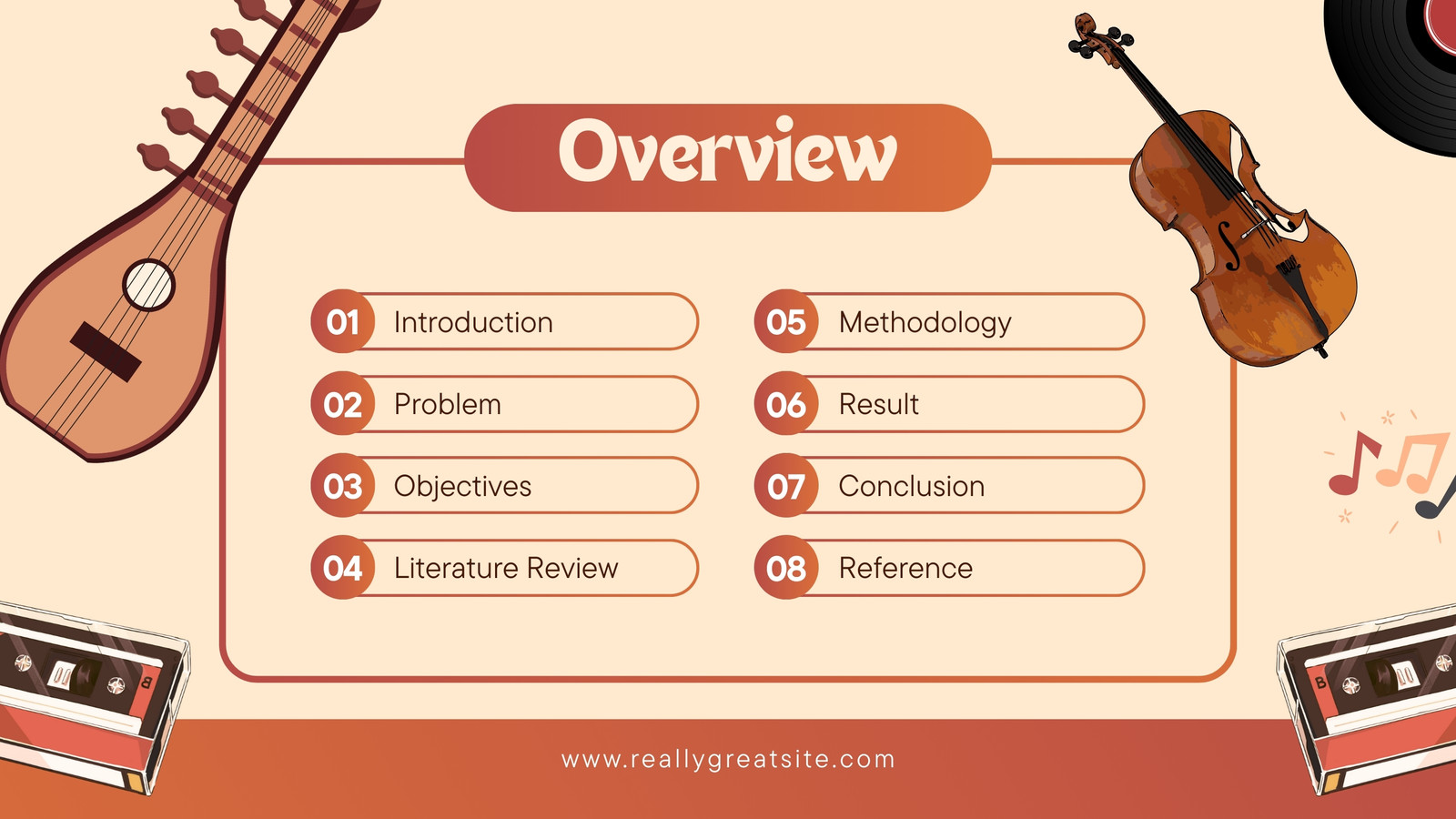 Overview

01 Introduction

02 Problem

03 Objectives

04 Literature Review

05 Methodology

06 Result

07 Conclusion

08 Reference

www.reallygreatsite.com